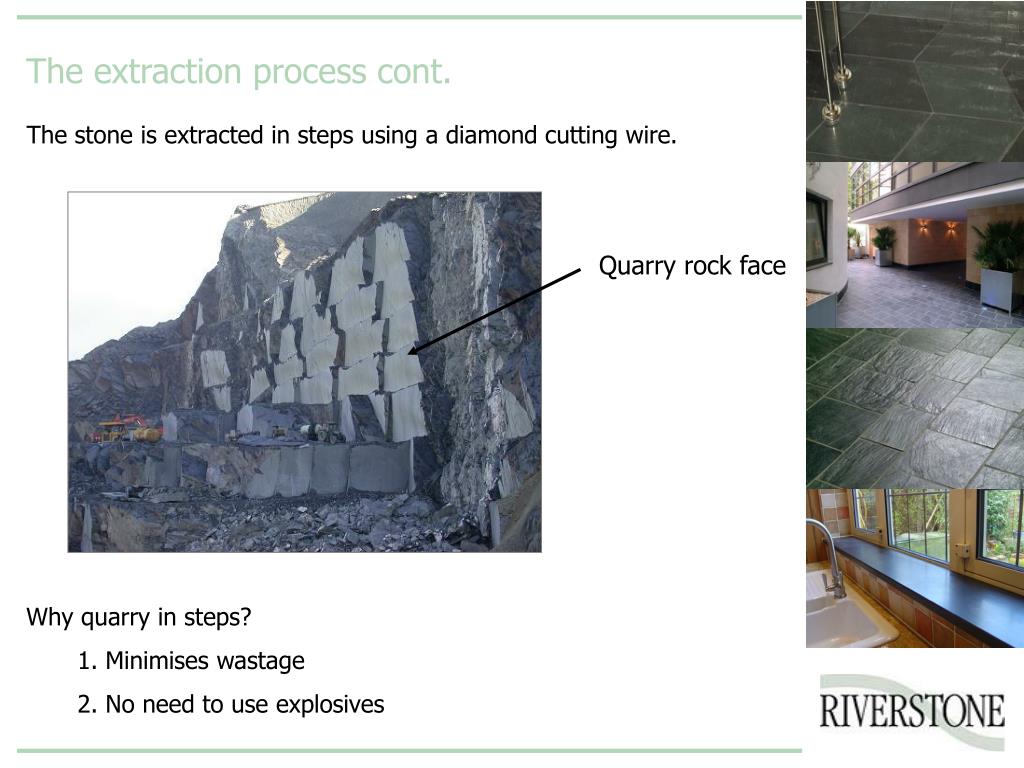 The extraction process cont.

The stone is extracted in steps using a diamond cutting wire.

Quarry rock face

Why quarry in steps?

1. Minimises wastage

2. No need to use explosives

RIVERSTONE